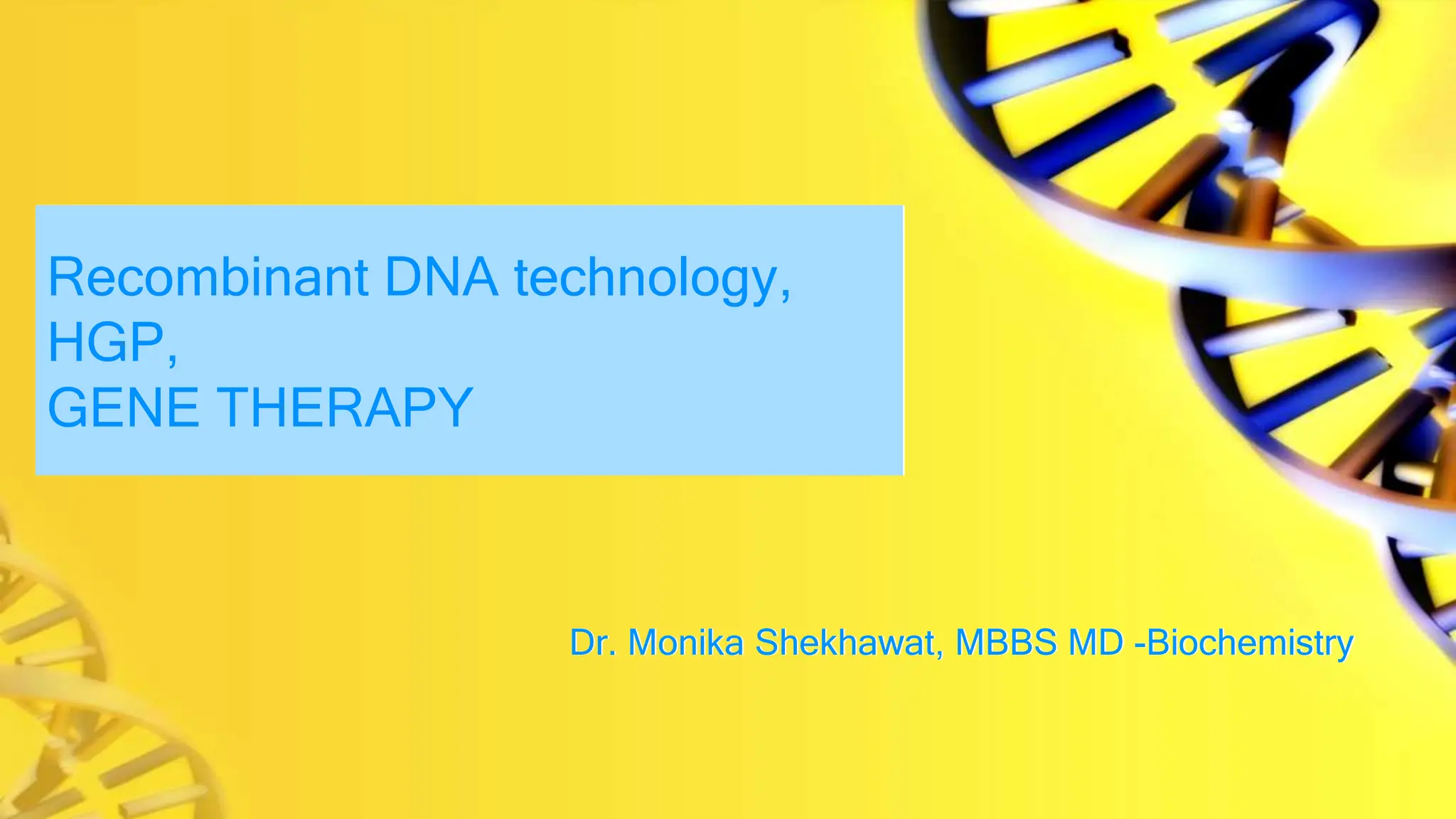 Recombinant DNA technology,
HGP,
GENE THERAPY

Dr. Monika Shekhawat, MBBS MD -Biochemistry